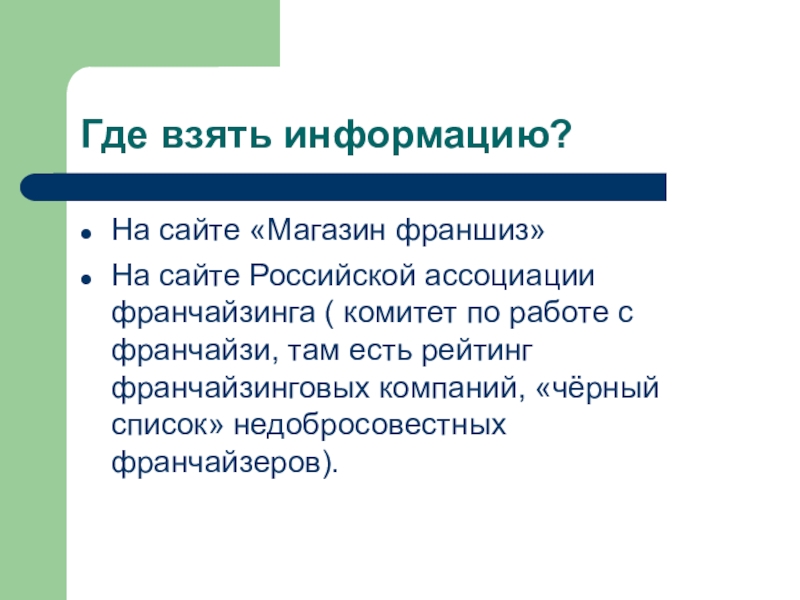 Где взять информацию?

- На сайте «Магазин франшиз»
- На сайте Российской ассоциации франчайзинга ( комитет по работе с франчайзи, там есть рейтинг франчайзинговых компаний, «чёрный список» недобросовестных франчайзеров).